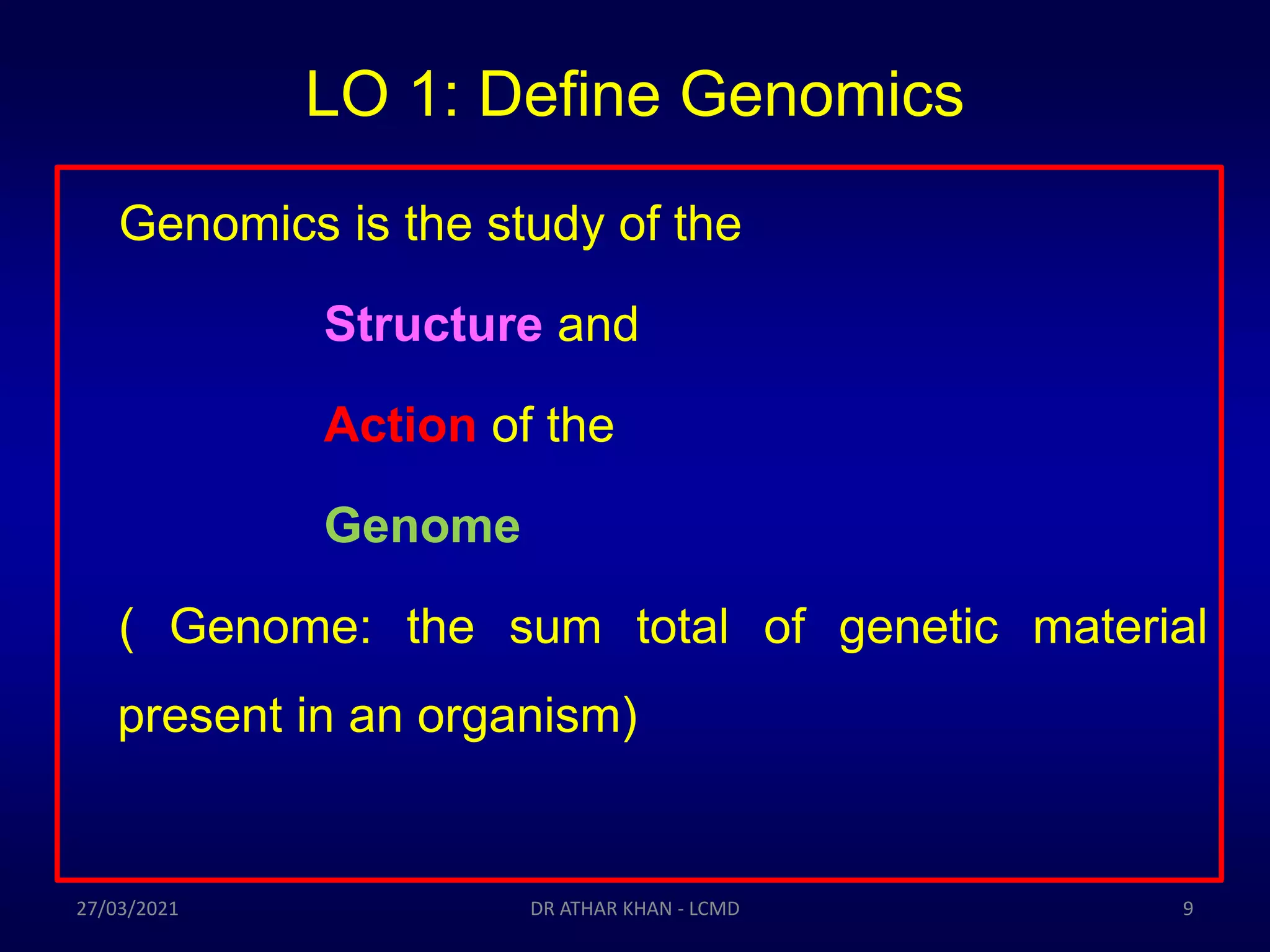 LO 1: Define Genomics

Genomics is the study of the

Structure and

Action of the

Genome

( Genome: the sum total of genetic material present in an organism)

27/03/2021

DR ATHAR KHAN - LCMD

9